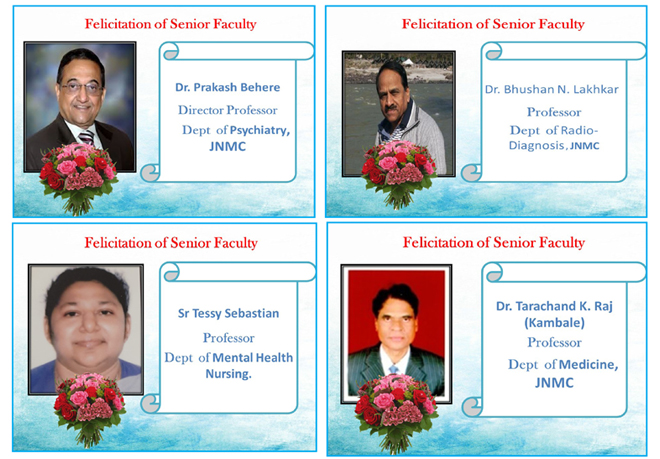 Felicitation of Senior Faculty

Dr. Prakash Behere

Director Professor

Dept of Psychiatry, JNMC

Felicitation of Senior Faculty

Dr. Bhushan N. Lakhkar

Professor

Dept of Radio-Diagnosis, JNMC

Felicitation of Senior Faculty

Sr Tessy Sebastian

Professor

Dept of Mental Health Nursing.

Felicitation of Senior Faculty

Dr. Tarachand K. Raj (Kambale)

Professor

Dept of Medicine, JNMC